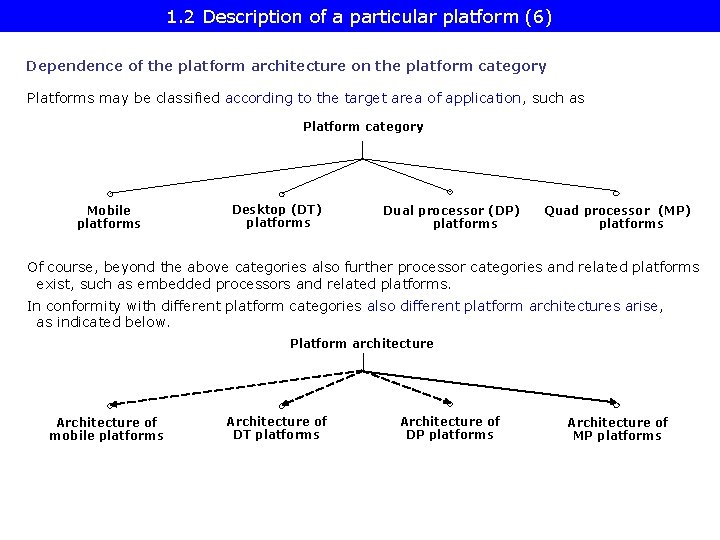 1.2 Description of a particular platform (6)

Dependence of the platform architecture on the platform category

Platforms may be classified according to the target area of application, such as

Platform category

Mobile platforms

Desktop (DT) platforms

Dual processor (DP) platforms

Quad processor (MP) platforms

Of course, beyond the above categories also further processor categories and related platforms exist, such as embedded processors and related platforms.

In conformity with different platform categories also different platform architectures arise, as indicated below.

Platform architecture

Architecture of mobile platforms

Architecture of DT platforms

Architecture of DP platforms

Architecture of MP platforms